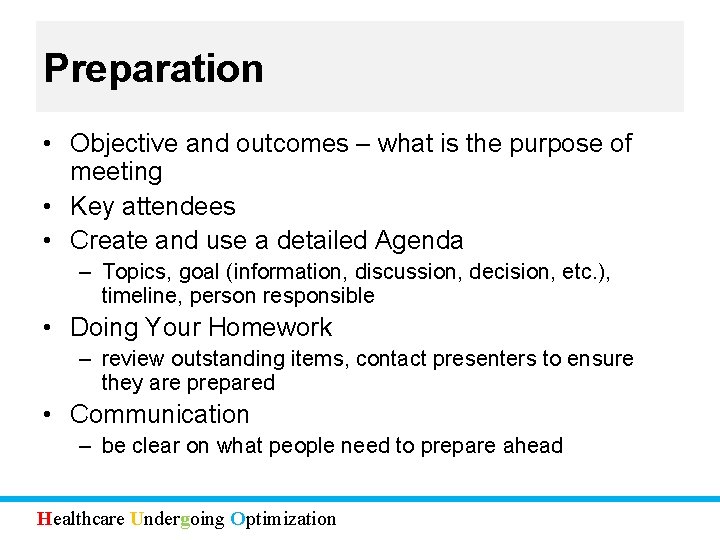 Preparation

• Objective and outcomes – what is the purpose of meeting
• Key attendees
• Create and use a detailed Agenda
  – Topics, goal (information, discussion, decision, etc.), timeline, person responsible
• Doing Your Homework
  – review outstanding items, contact presenters to ensure they are prepared
• Communication
  – be clear on what people need to prepare ahead

Healthcare Undergoing Optimization